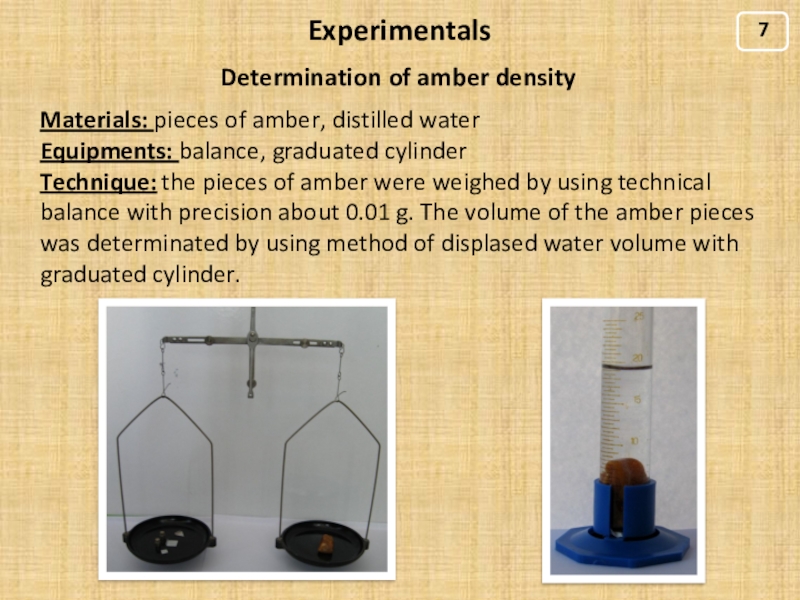 Experimentals

7

Determination of amber density

Materials: pieces of amber, distilled water
Equipments: balance, graduated cylinder
Technique: the pieces of amber were weighed by using technical balance with precision about 0.01 g. The volume of the amber pieces was determinated by using method of displased water volume with graduated cylinder.

25
20
15
10